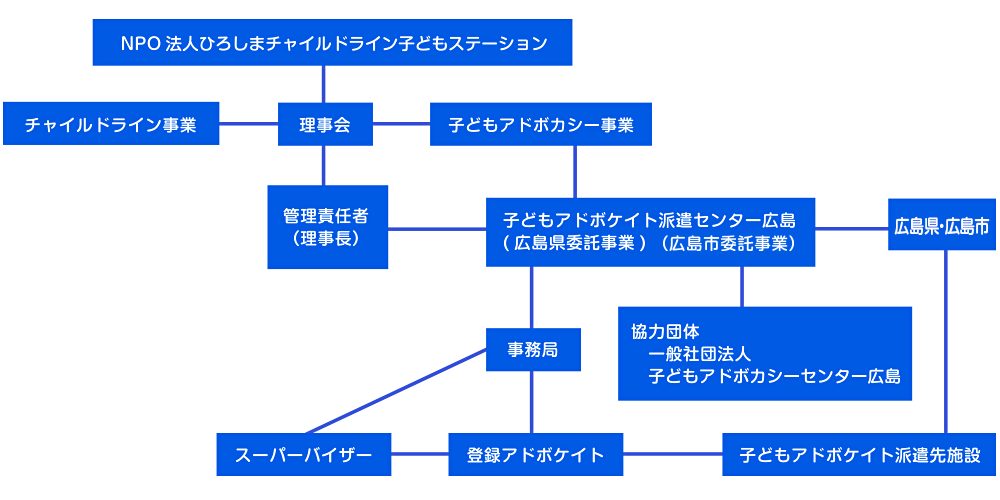 NPO 法人ひろしまチャイルドライン子どもステーション

チャイルドライン事業

理事会

子どもアドボカシー事業

管理責任者
（理事長）

子どもアドボケイト派遣センター広島
（ 広島県委託事業 ）（広島市委託事業）

広島県・広島市

協力団体
一般社団法人
子どもアドボカシーセンター広島

事務局

スーパーバイザー

登録アドボケイト

子どもアドボケイト派遣先施設